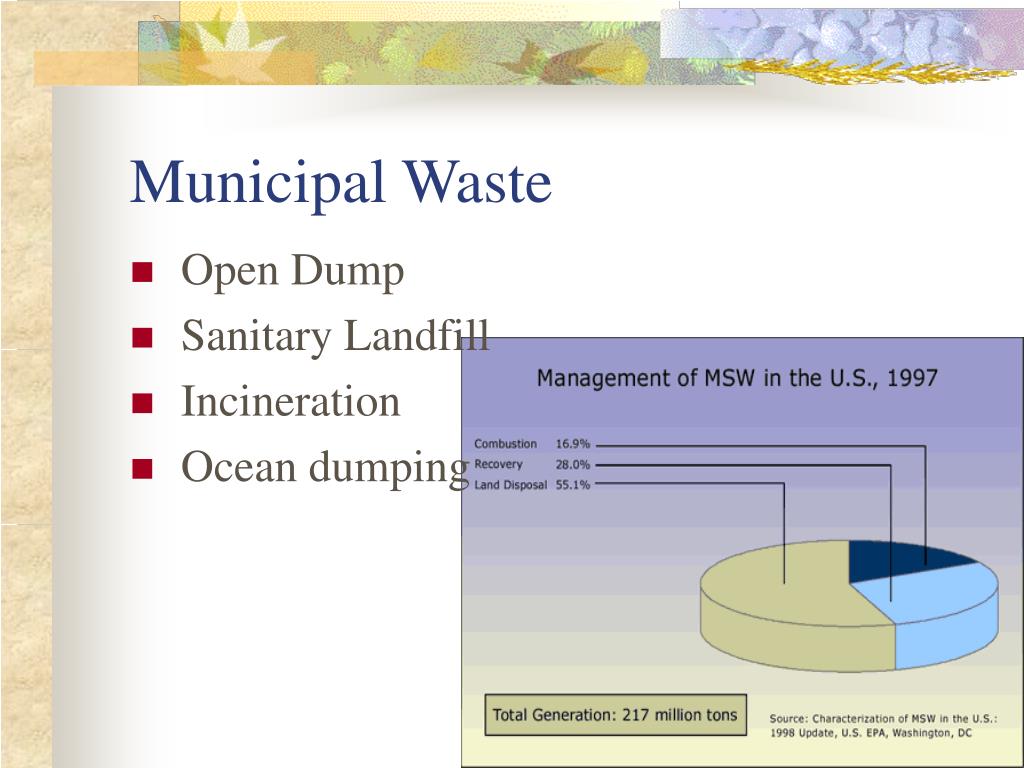 Municipal Waste

- Open Dump
- Sanitary Landfill
- Incineration
- Ocean dumping

Management of MSW in the U.S., 1997

Combustion 16.9%
Recovery 28.0%
Land Disposal 55.1%

Total Generation: 217 million tons

Source: Characterization of MSW in the U.S.: 1998 Update, U.S. EPA, Washington, DC